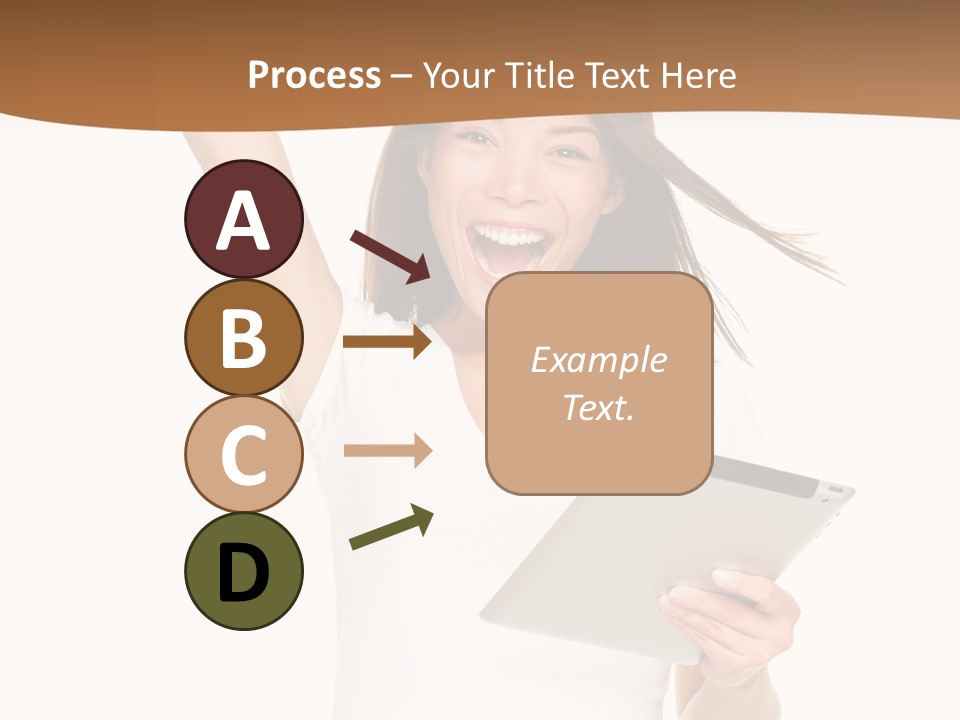 Process – Your Title Text Here

A

B

C

D

Example Text.